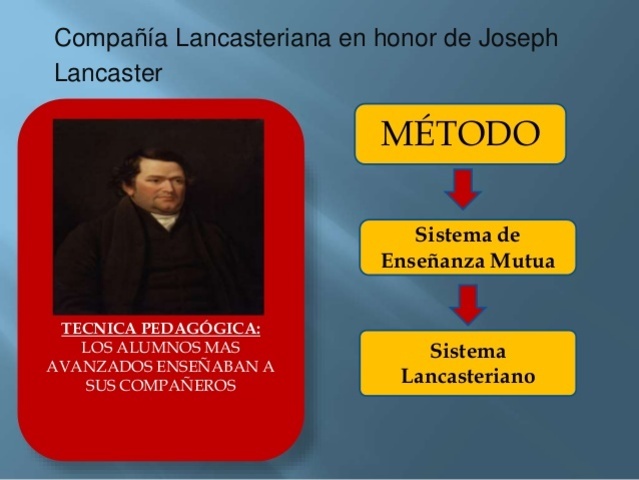 Compañía Lancasteriana en honor de Joseph Lancaster

TECNICA PEDAGÓGICA:
LOS ALUMNOS MAS AVANZADOS ENSEÑABAN A SUS COMPAÑEROS

MÉTODO

Sistema de Enseñanza Mutua

Sistema Lancasteriano